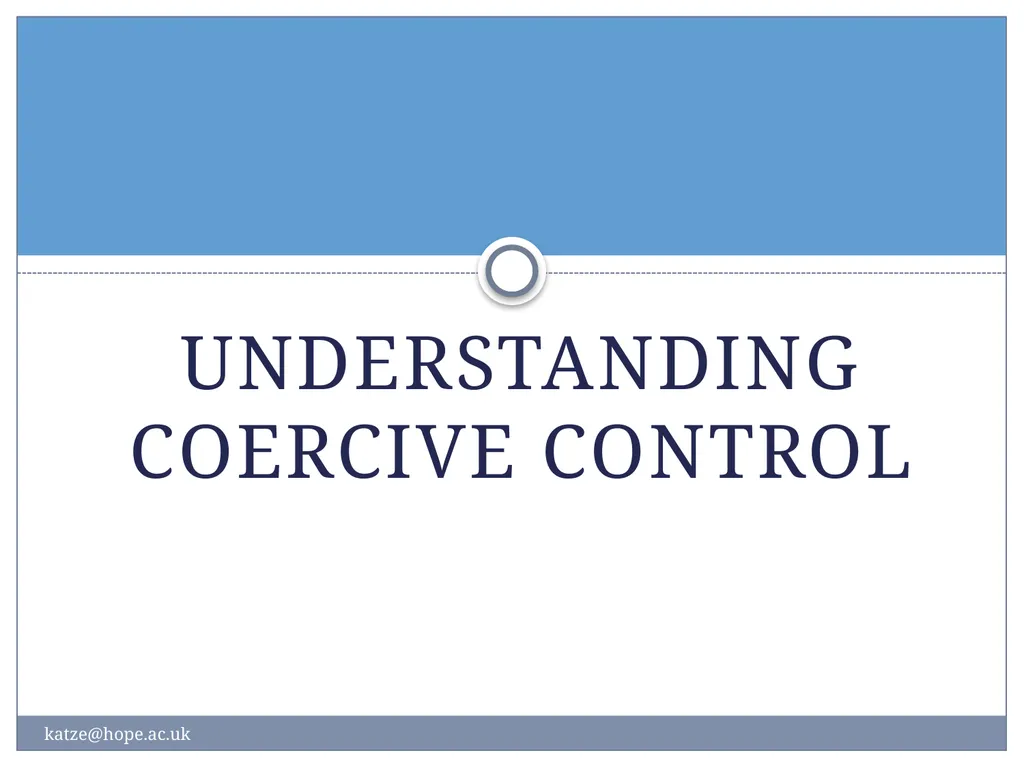 UNDERSTANDING COERCIVE CONTROL

katze@hope.ac.uk